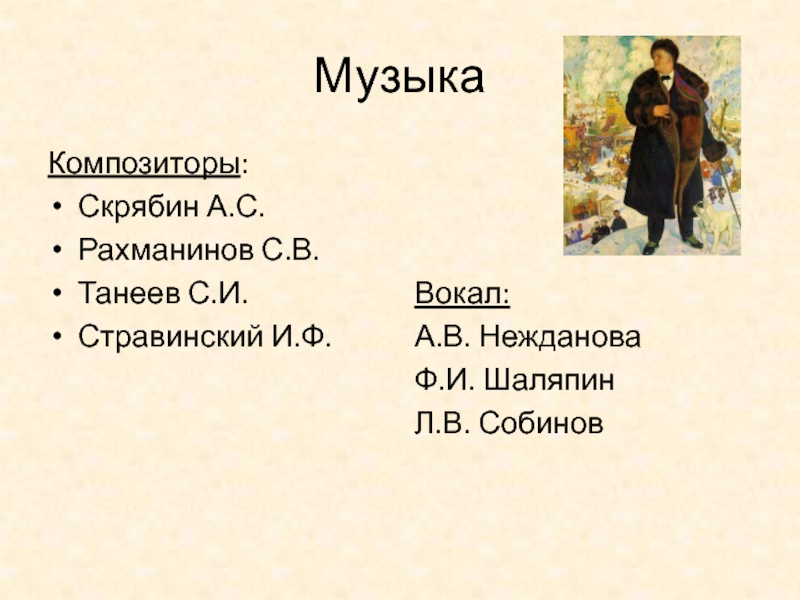 Музыка

Композиторы:
• Скрябин А.С.
• Рахманинов С.В.
• Танеев С.И.
• Стравинский И.Ф.

Вокал:
А.В. Нежданова
Ф.И. Шаляпин
Л.В. Собинов